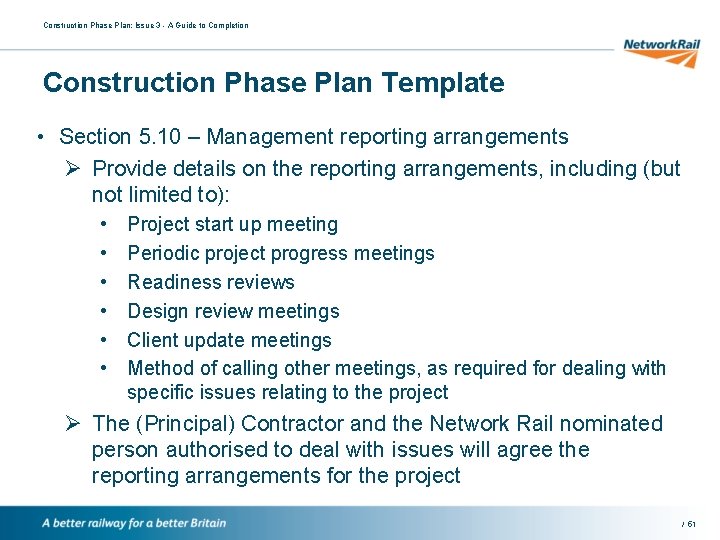 Construction Phase Plan: Issue 3 - A Guide to Completion

NetworkRail

Construction Phase Plan Template

• Section 5.10 – Management reporting arrangements
➢ Provide details on the reporting arrangements, including (but not limited to):
• Project start up meeting
• Periodic project progress meetings
• Readiness reviews
• Design review meetings
• Client update meetings
• Method of calling other meetings, as required for dealing with specific issues relating to the project
➢ The (Principal) Contractor and the Network Rail nominated person authorised to deal with issues will agree the reporting arrangements for the project

A better railway for a better Britain

/ 61